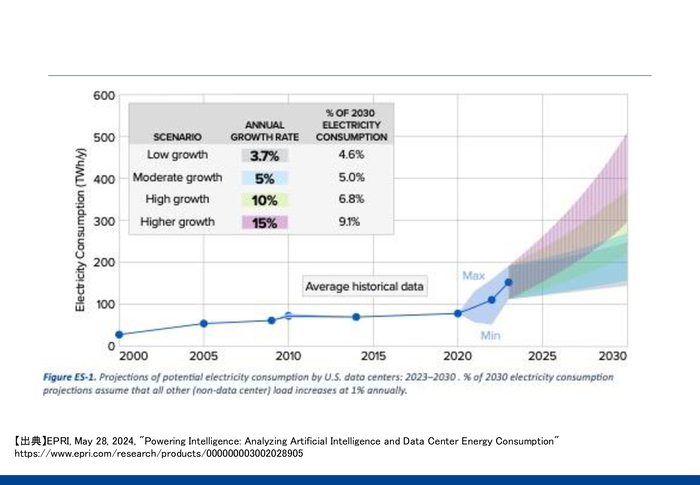 600
500
400
300
200
100
0
Electricity Consumption (TWh/y)

| SCENARIO | ANNUAL GROWTH RATE | % OF 2030 ELECTRICITY CONSUMPTION |
|---|---|---|
| Low growth | 3.7% | 4.6% |
| Moderate growth | 5% | 5.0% |
| High growth | 10% | 6.8% |
| Higher growth | 15% | 9.1% |

Average historical data
Max
Min

2000 2005 2010 2015 2020 2025 2030

Figure ES-1. Projections of potential electricity consumption by U.S. data centers: 2023–2030 . % of 2030 electricity consumption projections assume that all other (non-data center) load increases at 1% annually.

【出典】EPRI, May 28, 2024, "Powering Intelligence: Analyzing Artificial Intelligence and Data Center Energy Consumption"
https://www.epri.com/research/products/000000003002028905